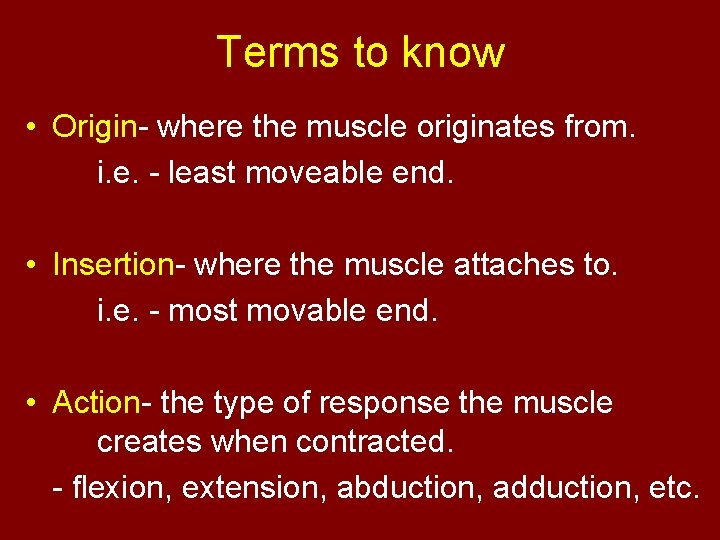 Terms to know

• Origin- where the muscle originates from.
i.e. - least moveable end.

• Insertion- where the muscle attaches to.
i.e. - most movable end.

• Action- the type of response the muscle creates when contracted.
- flexion, extension, abduction, adduction, etc.